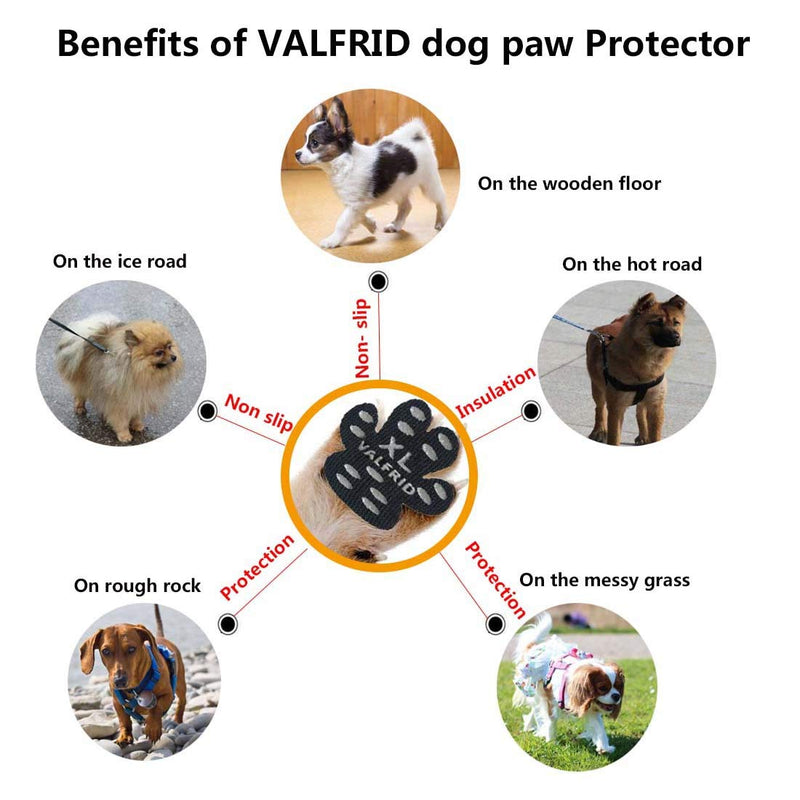 Benefits of VALFRID dog paw Protector

On the wooden floor

On the ice road

On the hot road

Non- slip

Non slip

Insulation

XL
VALFRID

Protection

Protection

On rough rock

On the messy grass